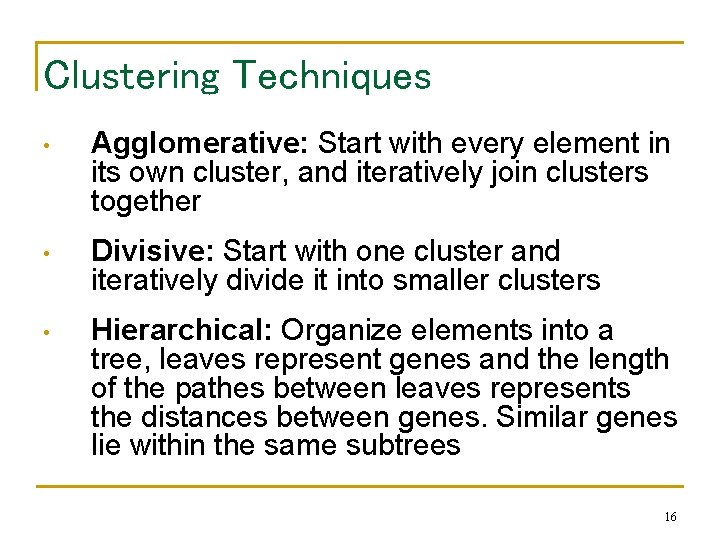 Clustering Techniques

• Agglomerative: Start with every element in its own cluster, and iteratively join clusters together

• Divisive: Start with one cluster and iteratively divide it into smaller clusters

• Hierarchical: Organize elements into a tree, leaves represent genes and the length of the pathes between leaves represents the distances between genes. Similar genes lie within the same subtrees

16